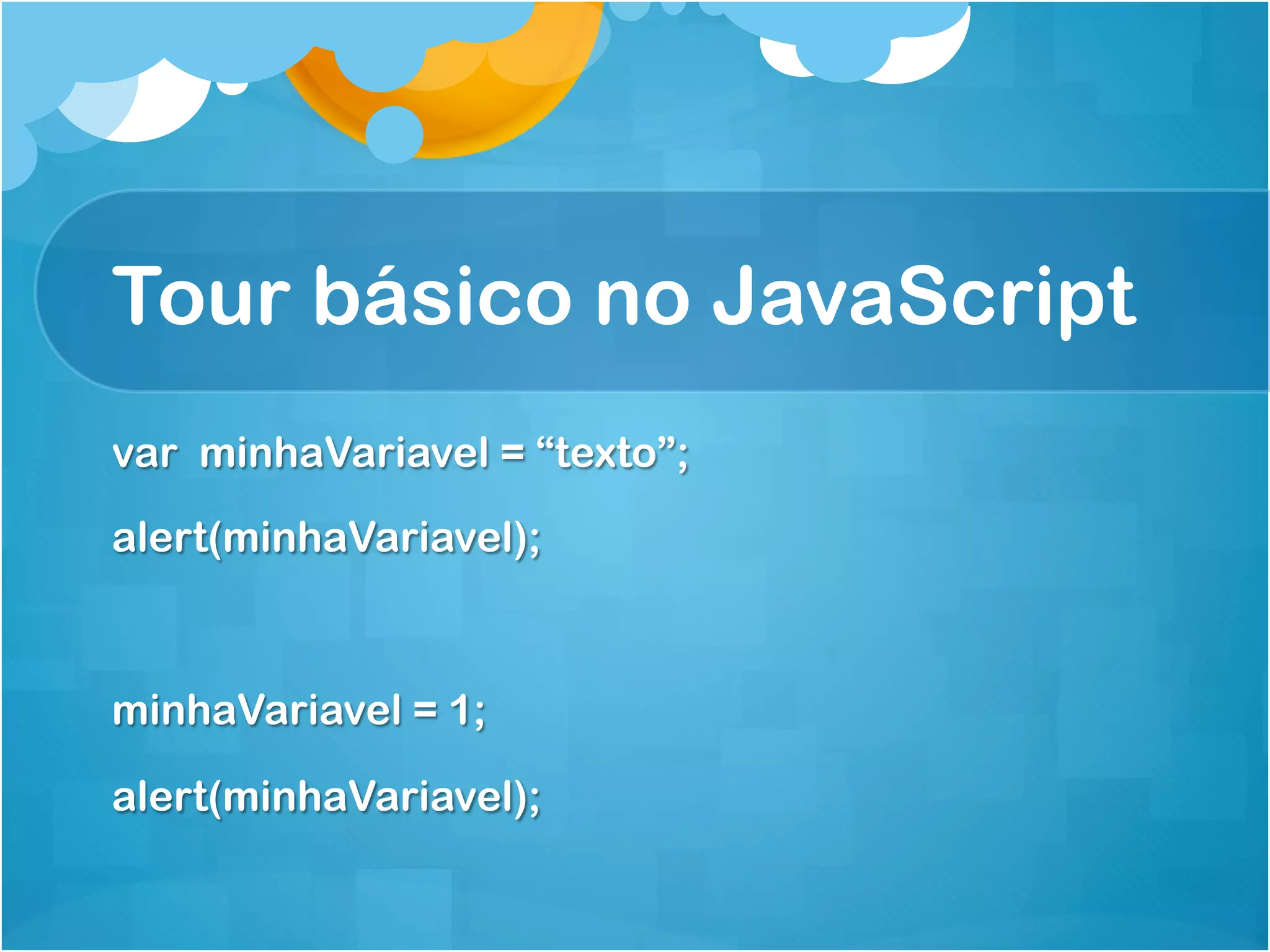 Tour básico no JavaScript

var  minhaVariavel = “texto”;

alert(minhaVariavel);

minhaVariavel = 1;

alert(minhaVariavel);